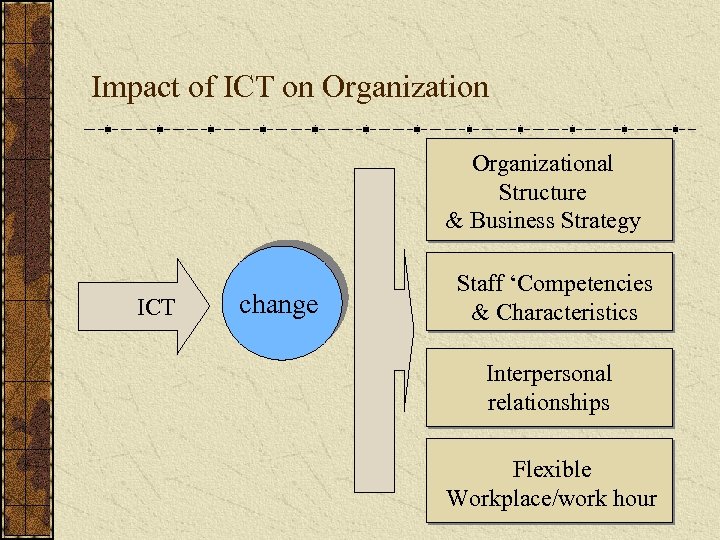 Impact of ICT on Organization

ICT

change

Organizational Structure & Business Strategy

Staff ‘Competencies & Characteristics

Interpersonal relationships

Flexible Workplace/work hour